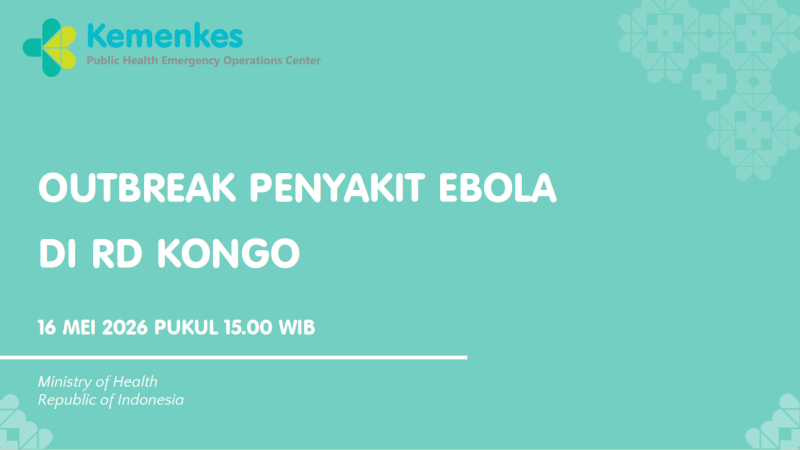 Kemenkes
Public Health Emergency Operations Center

OUTBREAK PENYAKIT EBOLA
DI RD KONGO

16 MEI 2026 PUKUL 15.00 WIB

Ministry of Health
Republic of Indonesia